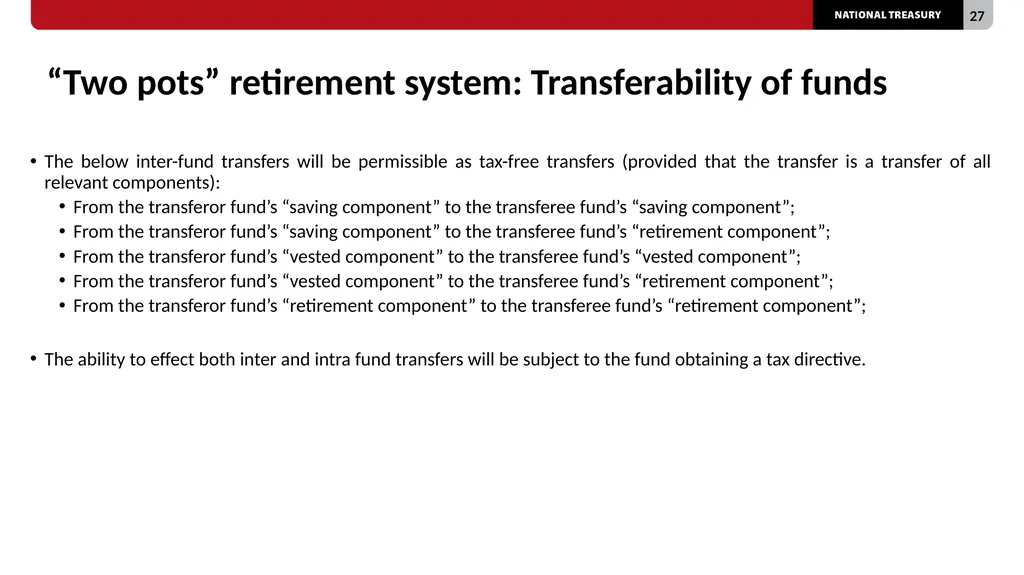 NATIONAL TREASURY

27

“Two pots” retirement system: Transferability of funds

• The below inter-fund transfers will be permissible as tax-free transfers (provided that the transfer is a transfer of all relevant components):
  • From the transferor fund’s “saving component” to the transferee fund’s “saving component”;
  • From the transferor fund’s “saving component” to the transferee fund’s “retirement component”;
  • From the transferor fund’s “vested component” to the transferee fund’s “vested component”;
  • From the transferor fund’s “vested component” to the transferee fund’s “retirement component”;
  • From the transferor fund’s “retirement component” to the transferee fund’s “retirement component”;

• The ability to effect both inter and intra fund transfers will be subject to the fund obtaining a tax directive.